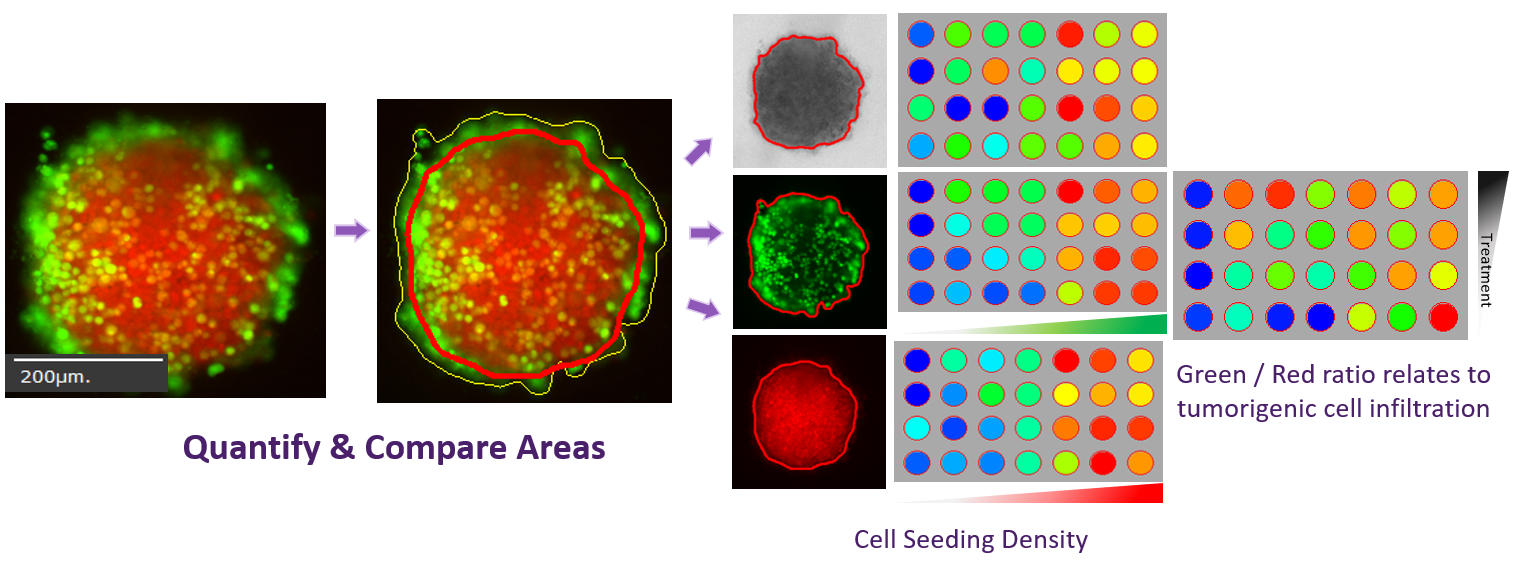 200µm.

Quantify & Compare Areas

Treatment

Green / Red ratio relates to tumorigenic cell infiltration

Cell Seeding Density